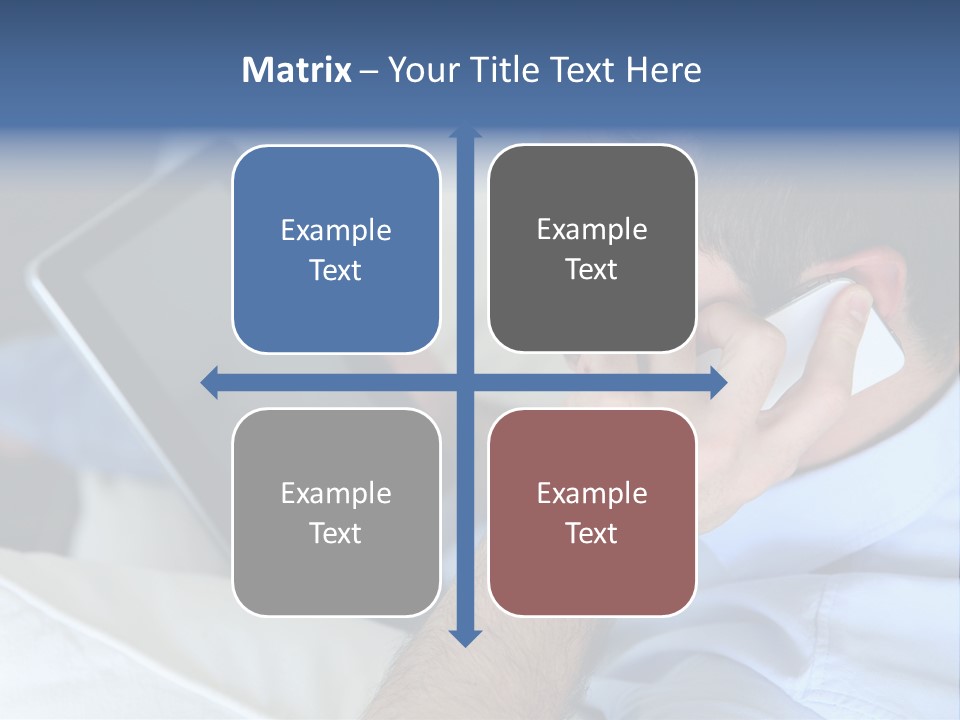 Matrix – Your Title Text Here

Example Text

Example Text

Example Text

Example Text